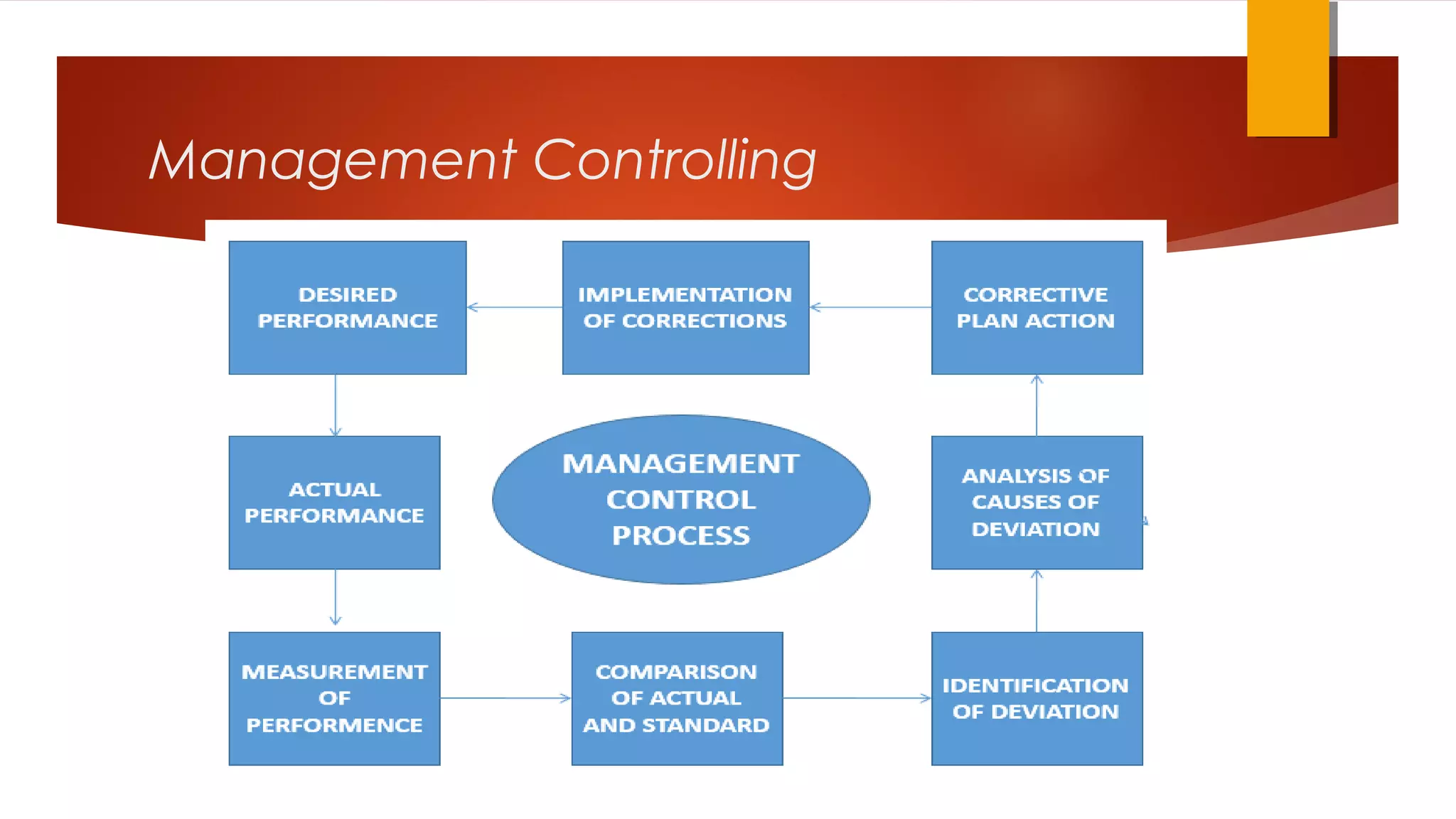 Management Controlling

DESIRED PERFORMANCE

IMPLEMENTATION OF CORRECTIONS

CORRECTIVE PLAN ACTION

ACTUAL PERFORMANCE

MANAGEMENT CONTROL PROCESS

ANALYSIS OF CAUSES OF DEVIATION

MEASUREMENT OF PERFORMENCE

COMPARISON OF ACTUAL AND STANDARD

IDENTIFICATION OF DEVIATION